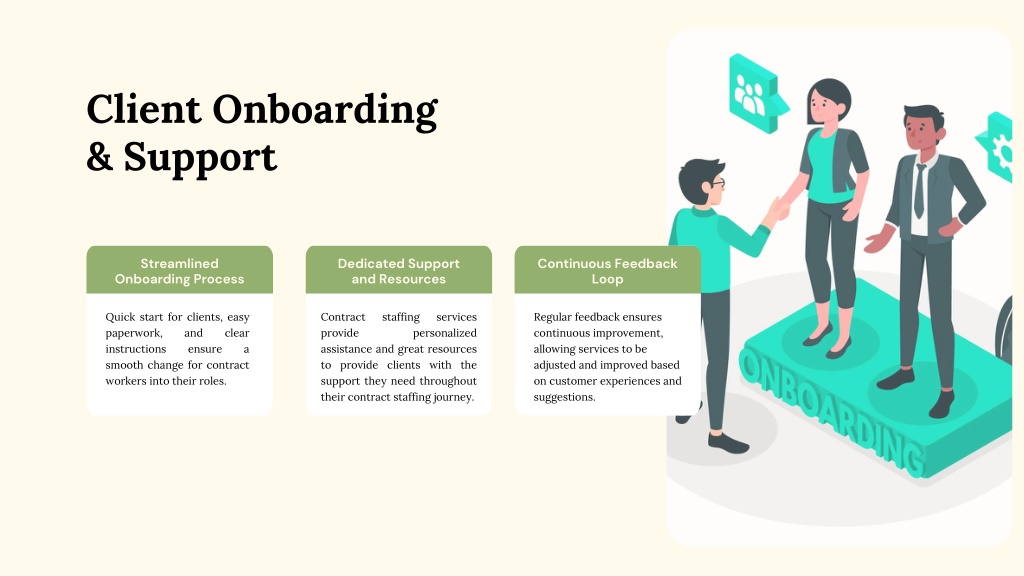 Client Onboarding & Support

Streamlined Onboarding Process

Quick start for clients, easy paperwork, and clear instructions ensure a smooth change for contract workers into their roles.

Dedicated Support and Resources

Contract staffing services provide personalized assistance and great resources to provide clients with the support they need throughout their contract staffing journey.

Continuous Feedback Loop

Regular feedback ensures continuous improvement, allowing services to be adjusted and improved based on customer experiences and suggestions.

ONBOARDING